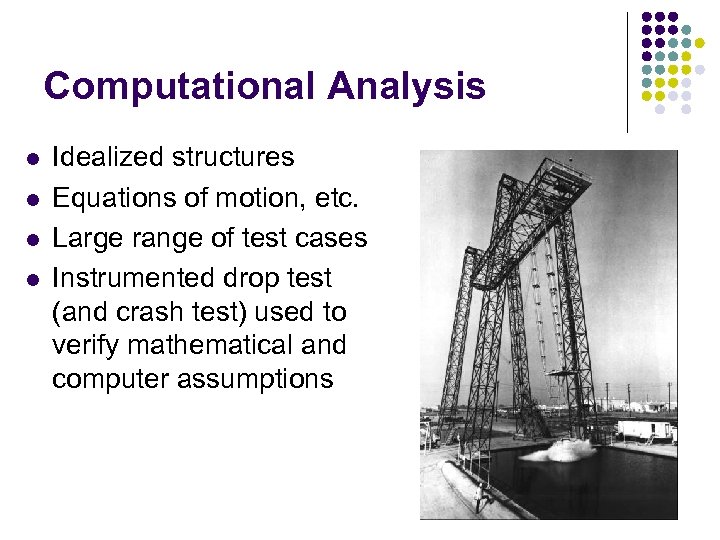 Computational Analysis

- Idealized structures
- Equations of motion, etc.
- Large range of test cases
- Instrumented drop test (and crash test) used to verify mathematical and computer assumptions